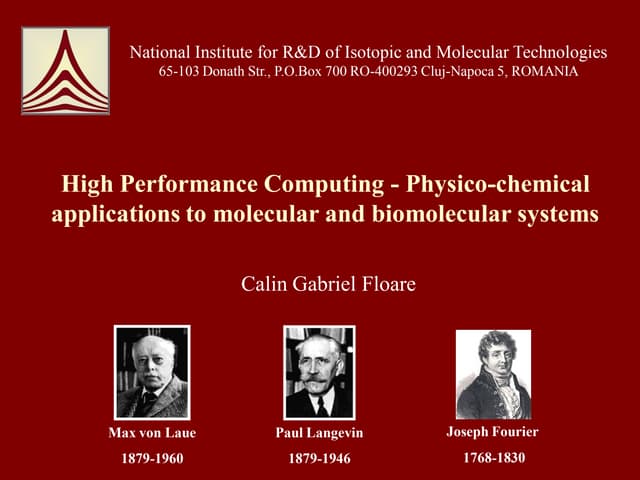 National Institute for R&D of Isotopic and Molecular Technologies
65-103 Donath Str., P.O.Box 700 RO-400293 Cluj-Napoca 5, ROMANIA

High Performance Computing - Physico-chemical applications to molecular and biomolecular systems

Calin Gabriel Floare

Max von Laue
1879-1960

Paul Langevin
1879-1946

Joseph Fourier
1768-1830